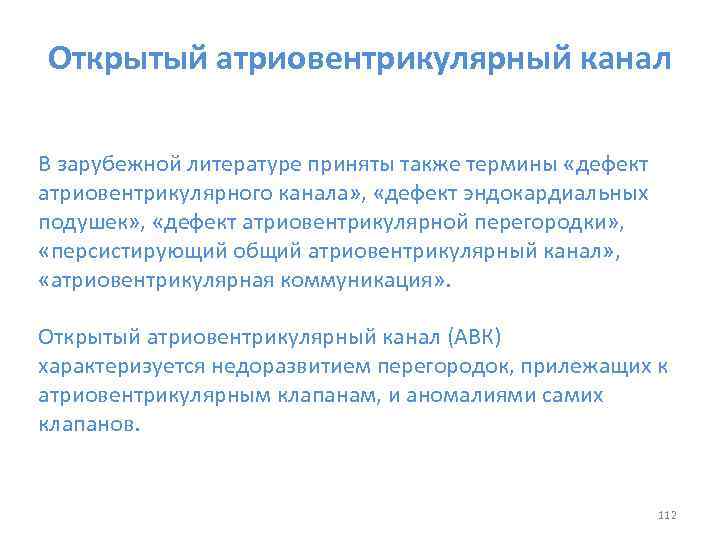 Открытый атриовентрикулярный канал

В зарубежной литературе приняты также термины «дефект атриовентрикулярного канала», «дефект эндокардиальных подушек», «дефект атриовентрикулярной перегородки», «персистирующий общий атриовентрикулярный канал», «атриовентрикулярная коммуникация».

Открытый атриовентрикулярный канал (АВК) характеризуется недоразвитием перегородок, прилежащих к атриовентрикулярным клапанам, и аномалиями самих клапанов.

112